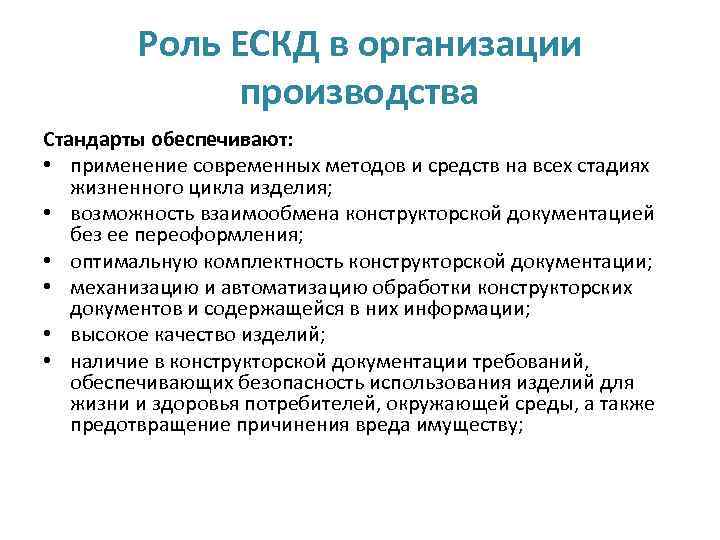 Роль ЕСКД в организации производства

Стандарты обеспечивают:

• применение современных методов и средств на всех стадиях жизненного цикла изделия;
• возможность взаимообмена конструкторской документацией без ее переоформления;
• оптимальную комплектность конструкторской документации;
• механизацию и автоматизацию обработки конструкторских документов и содержащейся в них информации;
• высокое качество изделий;
• наличие в конструкторской документации требований, обеспечивающих безопасность использования изделий для жизни и здоровья потребителей, окружающей среды, а также предотвращение причинения вреда имуществу;